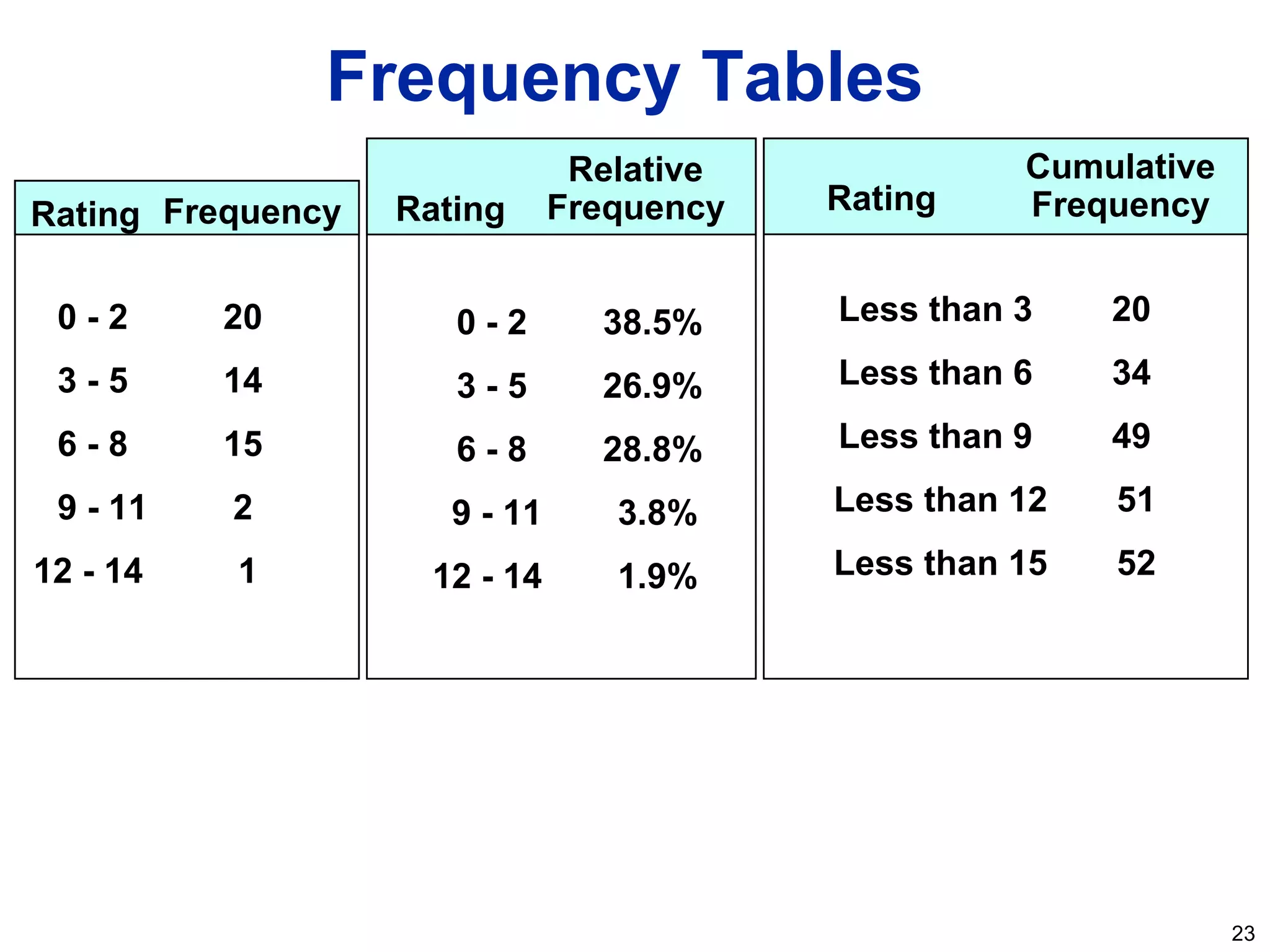 Frequency Tables

| Rating | Frequency |
|---|---|
| 0 - 2 | 20 |
| 3 - 5 | 14 |
| 6 - 8 | 15 |
| 9 - 11 | 2 |
| 12 - 14 | 1 |

| Rating | Relative Frequency |
|---|---|
| 0 - 2 | 38.5% |
| 3 - 5 | 26.9% |
| 6 - 8 | 28.8% |
| 9 - 11 | 3.8% |
| 12 - 14 | 1.9% |

| Rating | Cumulative Frequency |
|---|---|
| Less than 3 | 20 |
| Less than 6 | 34 |
| Less than 9 | 49 |
| Less than 12 | 51 |
| Less than 15 | 52 |

23